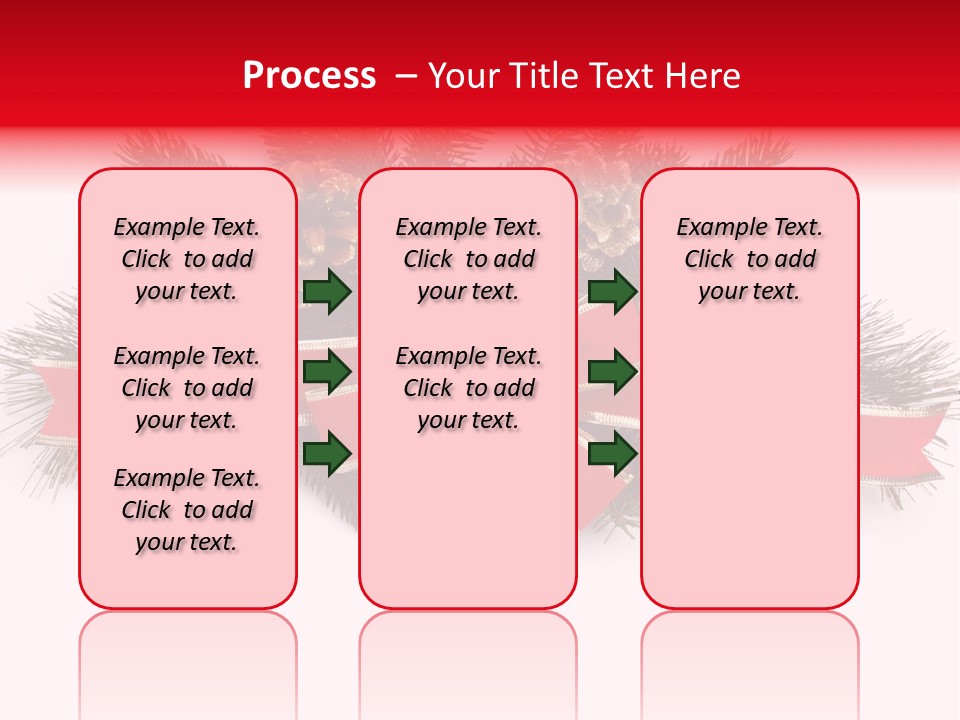 Process – Your Title Text Here

Example Text. Click to add your text.

Example Text. Click to add your text.

Example Text. Click to add your text.

Example Text. Click to add your text.

Example Text. Click to add your text.

Example Text. Click to add your text.